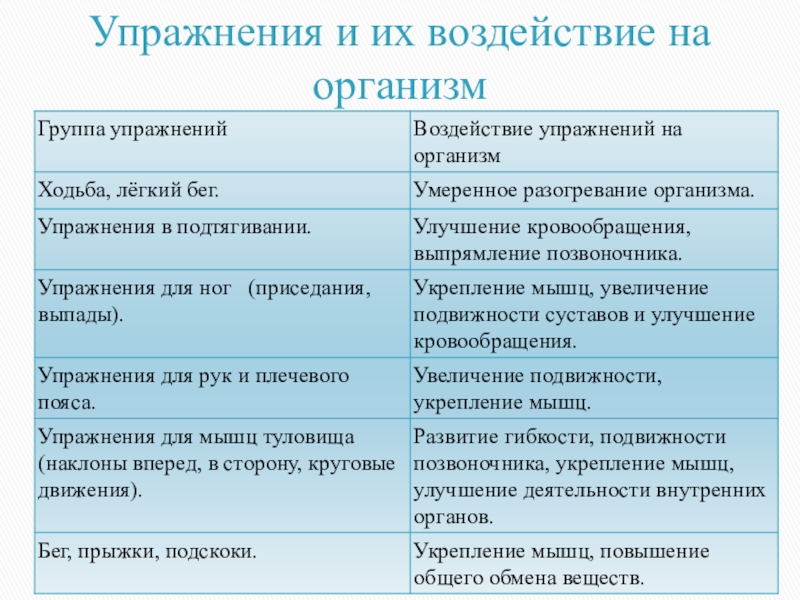 Упражнения и их воздействие на организм

| Группа упражнений | Воздействие упражнений на организм |
|---|---|
| Ходьба, лёгкий бег. | Умеренное разогревание организма. |
| Упражнения в подтягивании. | Улучшение кровообращения, выпрямление позвоночника. |
| Упражнения для ног (приседания, выпады). | Укрепление мышц, увеличение подвижности суставов и улучшение кровообращения. |
| Упражнения для рук и плечевого пояса. | Увеличение подвижности, укрепление мышц. |
| Упражнения для мышц туловища (наклоны вперед, в сторону, круговые движения). | Развитие гибкости, подвижности позвоночника, укрепление мышц, улучшение деятельности внутренних органов. |
| Бег, прыжки, подскоки. | Укрепление мышц, повышение общего обмена веществ. |